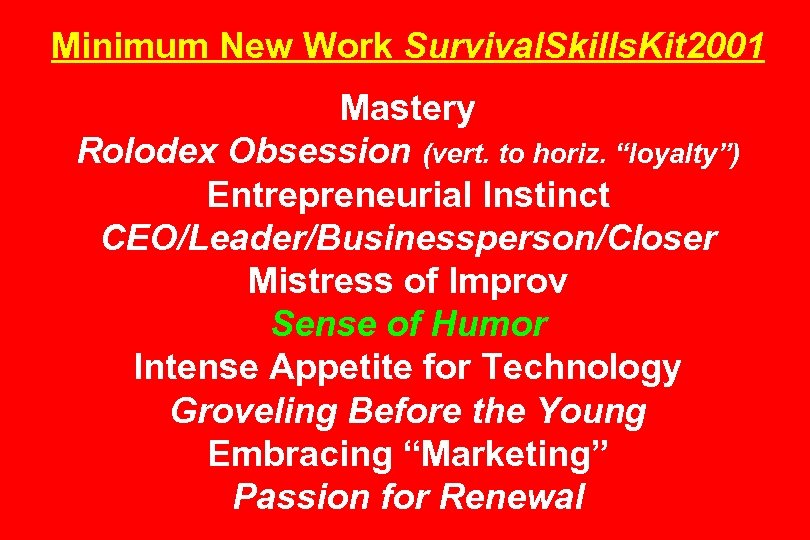 Minimum New Work SurvivalSkillsKit2001

Mastery
Rolodex Obsession (vert. to horiz. “loyalty”)
Entrepreneurial Instinct
CEO/Leader/Businessperson/Closer
Mistress of Improv
Sense of Humor
Intense Appetite for Technology
Groveling Before the Young
Embracing “Marketing”
Passion for Renewal